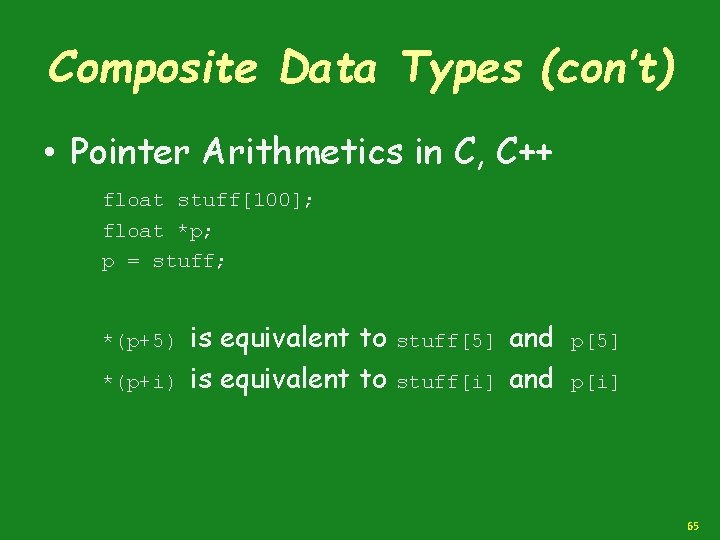 Composite Data Types (con't)

• Pointer Arithmetics in C, C++

float stuff[100];
float *p;
p = stuff;

*(p+5) is equivalent to stuff[5] and p[5]
*(p+i) is equivalent to stuff[i] and p[i]

65